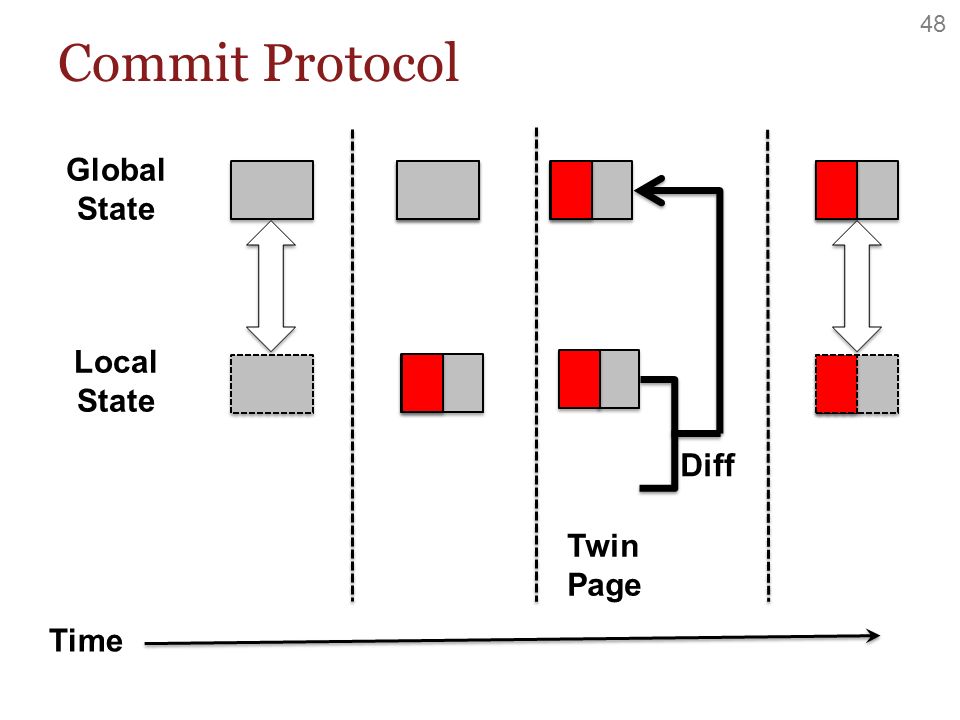 48

Commit Protocol

Global State

Local State

Diff

Twin Page

Time